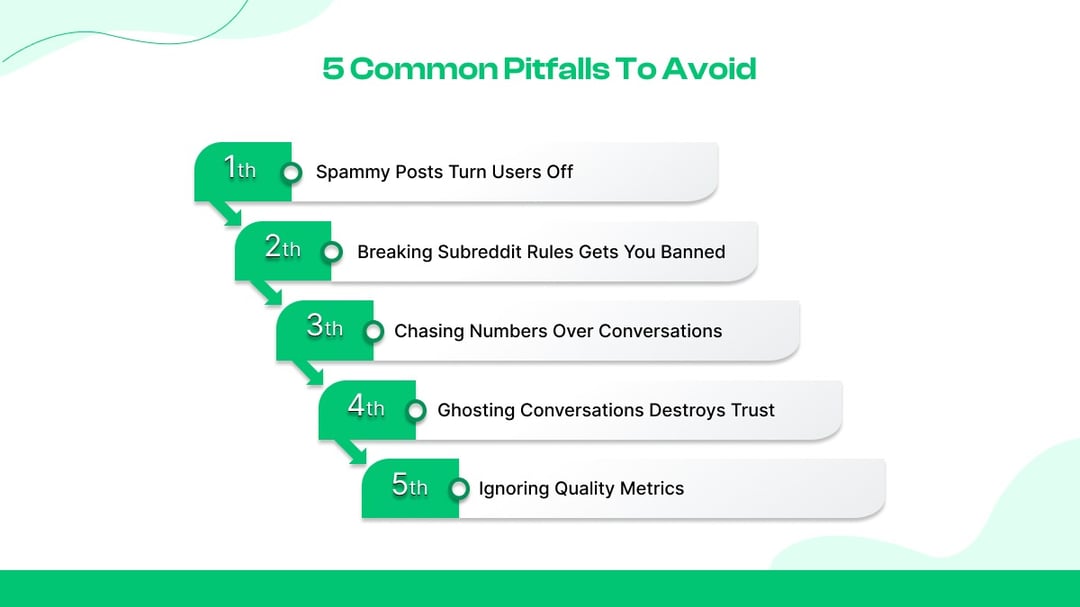 5 Common Pitfalls To Avoid

1th Spammy Posts Turn Users Off

2th Breaking Subreddit Rules Gets You Banned

3th Chasing Numbers Over Conversations

4th Ghosting Conversations Destroys Trust

5th Ignoring Quality Metrics